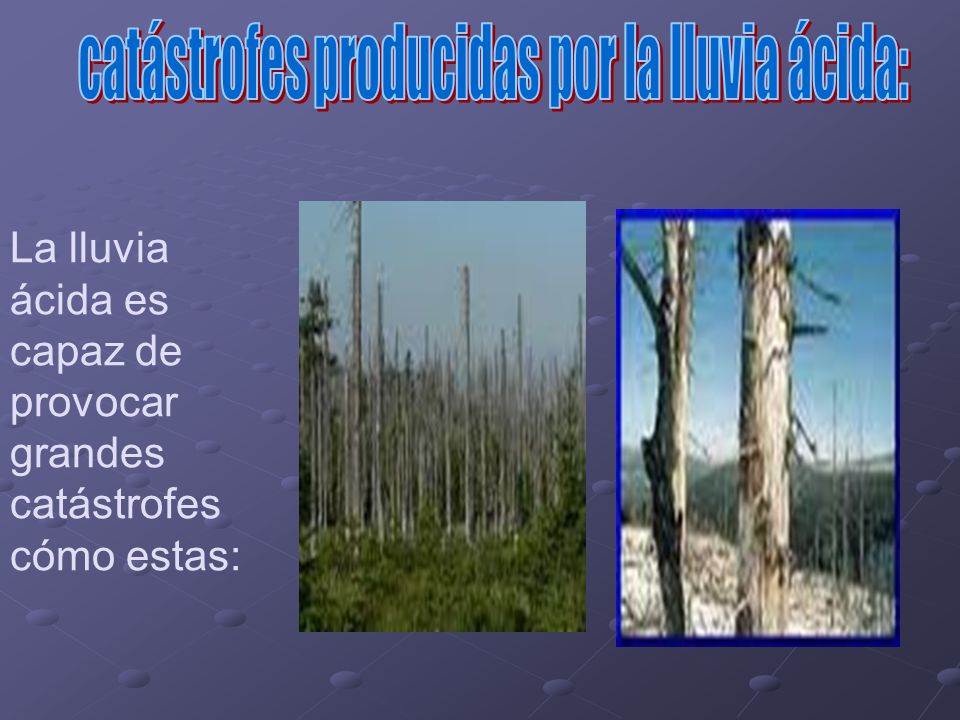 catástrofes producidas por la lluvia ácida:

La lluvia ácida es capaz de provocar grandes catástrofes cómo estas: